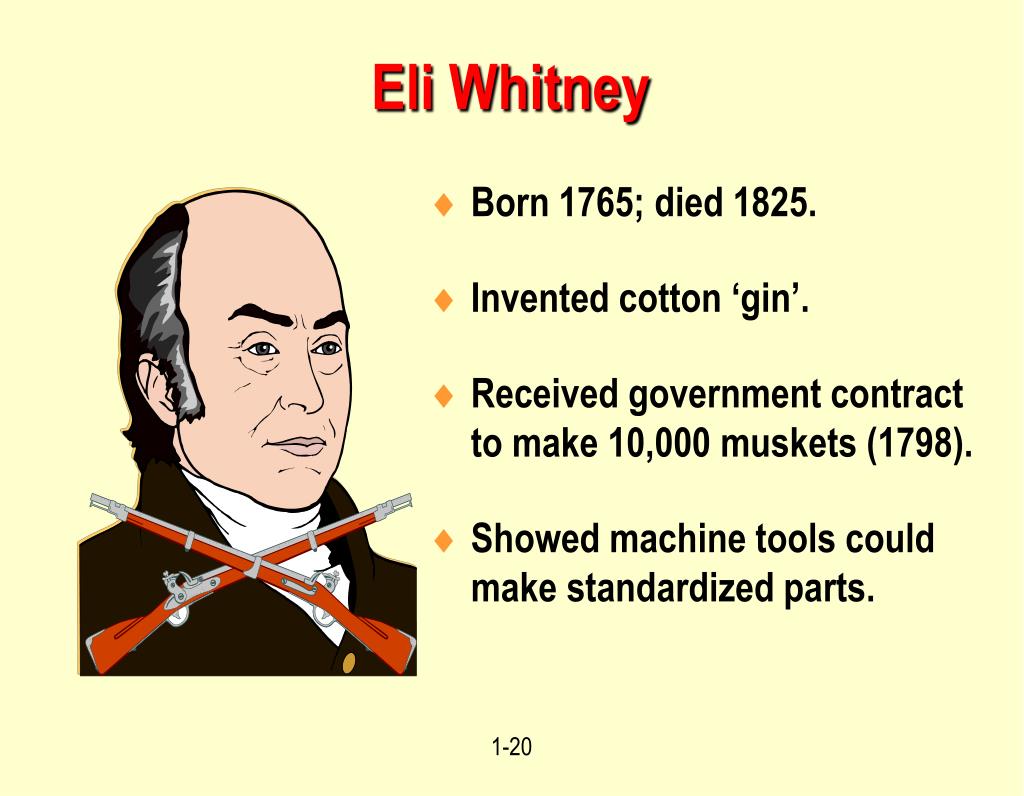 Eli Whitney

♦ Born 1765; died 1825.

♦ Invented cotton ‘gin’.

♦ Received government contract to make 10,000 muskets (1798).

♦ Showed machine tools could make standardized parts.

1-20